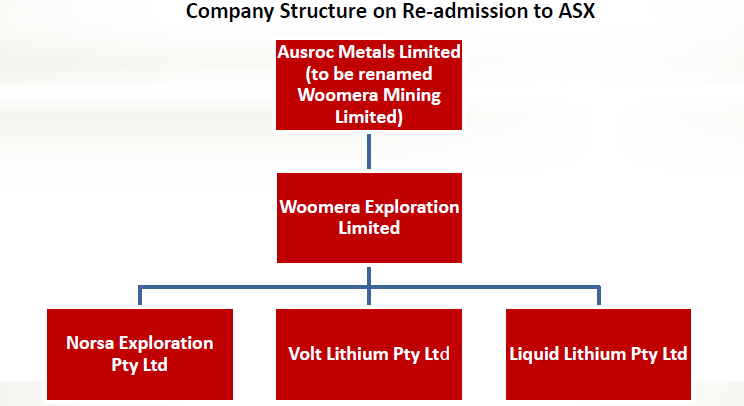 Company Structure on Re-admission to ASX

Ausroc Metals Limited (to be renamed Woomera Mining Limited)

Woomera Exploration Limited

Norsa Exploration Pty Ltd

Volt Lithium Pty Ltd

Liquid Lithium Pty Ltd